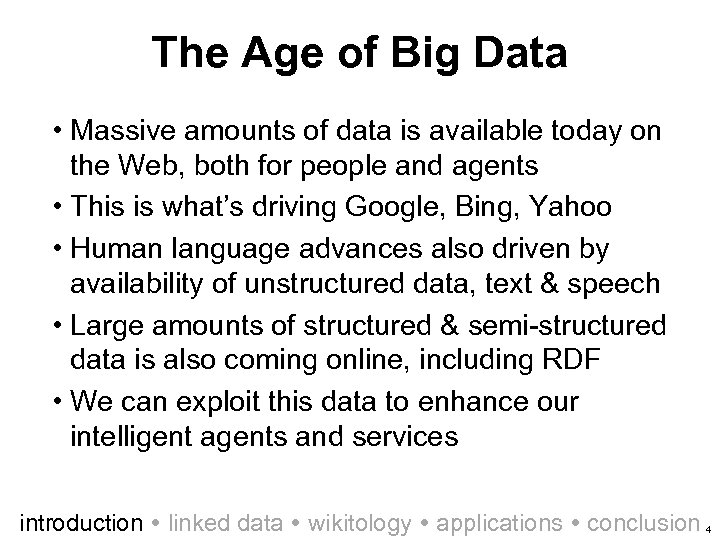 The Age of Big Data

• Massive amounts of data is available today on the Web, both for people and agents

• This is what's driving Google, Bing, Yahoo

• Human language advances also driven by availability of unstructured data, text & speech

• Large amounts of structured & semi-structured data is also coming online, including RDF

• We can exploit this data to enhance our intelligent agents and services

introduction • linked data • wikitology • applications • conclusion 4